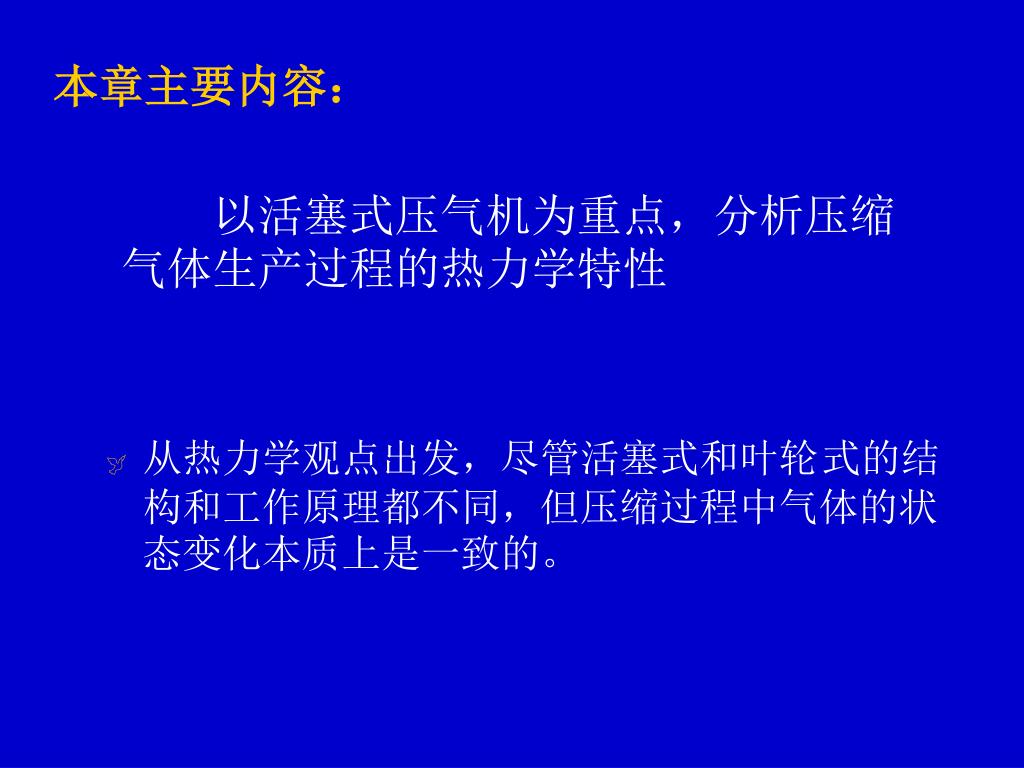 本章主要内容：

以活塞式压气机为重点，分析压缩气体生产过程的热力学特性

从热力学观点出发，尽管活塞式和叶轮式的结构和工作原理都不同，但压缩过程中气体的状态变化本质上是一致的。